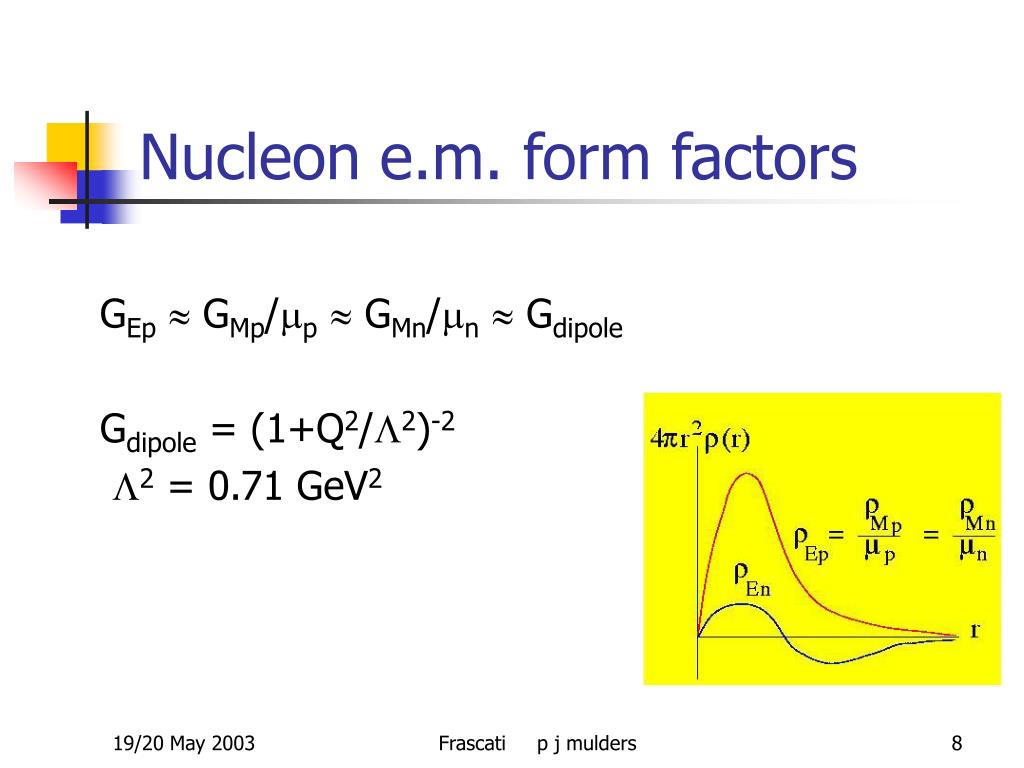 Nucleon e.m. form factors

$G_{Ep} \approx G_{Mp}/\mu_p \approx G_{Mn}/\mu_n \approx G_{dipole}$

$G_{dipole} = (1+Q^2/\Lambda^2)^{-2}$

$\Lambda^2 = 0.71\ GeV^2$

$4\pi r^2 \rho(r)$

$\rho_{Ep} = \frac{\rho_{Mp}}{\mu_p} = \frac{\rho_{Mn}}{\mu_n}$

$\rho_{En}$

r

19/20 May 2003 Frascati p j mulders 8